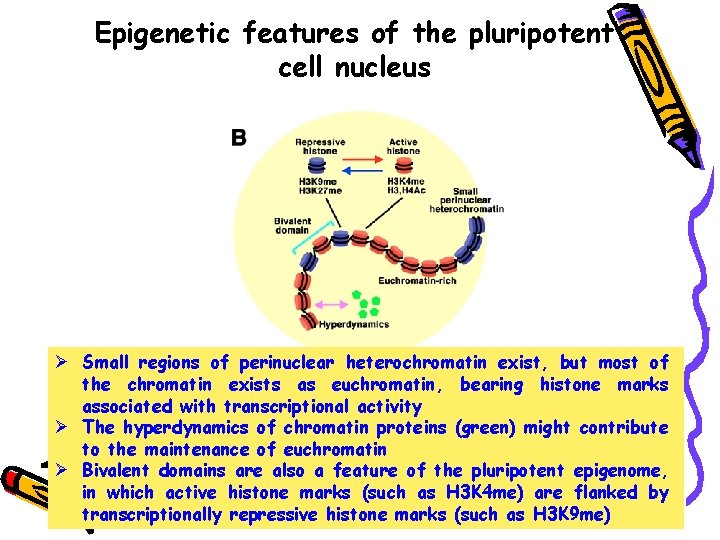 Epigenetic features of the pluripotent cell nucleus

B

Repressive histone

Active histone

H3K9me
H3K27me

H3K4me
H3,H4Ac

Small perinuclear heterochromatin

Bivalent domain

Euchromatin-rich

Hyperdynamics

➢ Small regions of perinuclear heterochromatin exist, but most of the chromatin exists as euchromatin, bearing histone marks associated with transcriptional activity
➢ The hyperdynamics of chromatin proteins (green) might contribute to the maintenance of euchromatin
➢ Bivalent domains are also a feature of the pluripotent epigenome, in which active histone marks (such as H3K4me) are flanked by transcriptionally repressive histone marks (such as H3K9me)